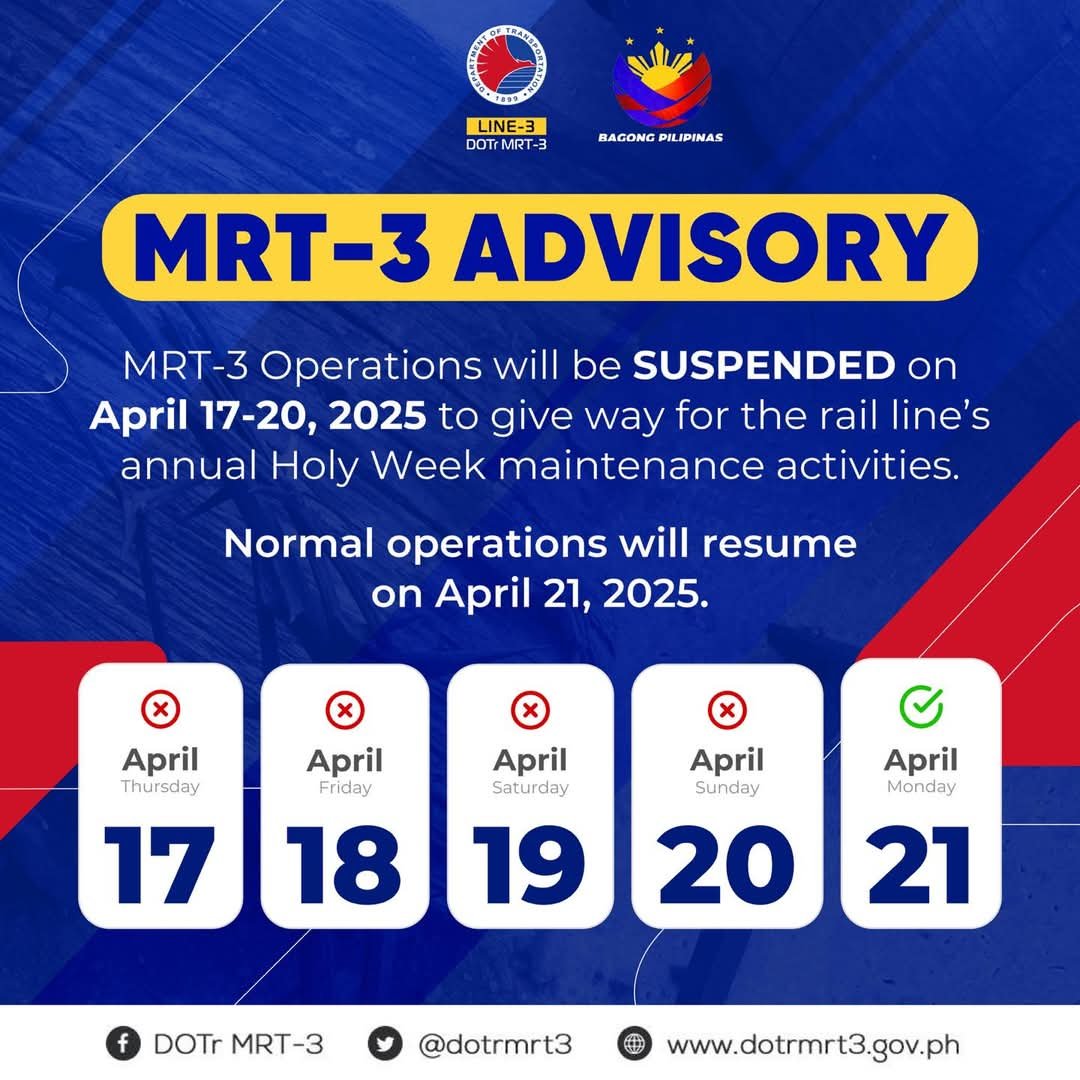 DEPARTMENT OF TRANSPORTATION 1899
LINE-3
DOTr MRT-3
BAGONG PILIPINAS

MRT-3 ADVISORY

MRT-3 Operations will be SUSPENDED on April 17-20, 2025 to give way for the rail line's annual Holy Week maintenance activities.

Normal operations will resume on April 21, 2025.

April
Thursday
17

April
Friday
18

April
Saturday
19

April
Sunday
20

April
Monday
21

DOTr MRT-3 @dotrmrt3 www.dotrmrt3.gov.ph